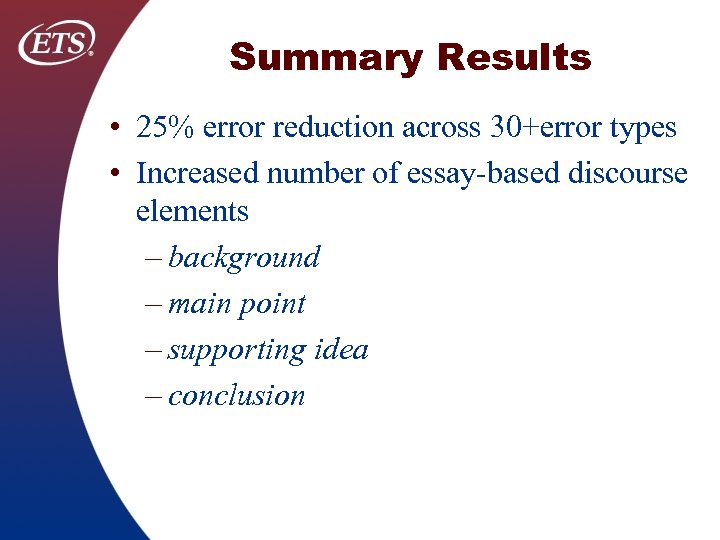 ETS®

Summary Results

• 25% error reduction across 30+error types
• Increased number of essay-based discourse elements
– background
– main point
– supporting idea
– conclusion